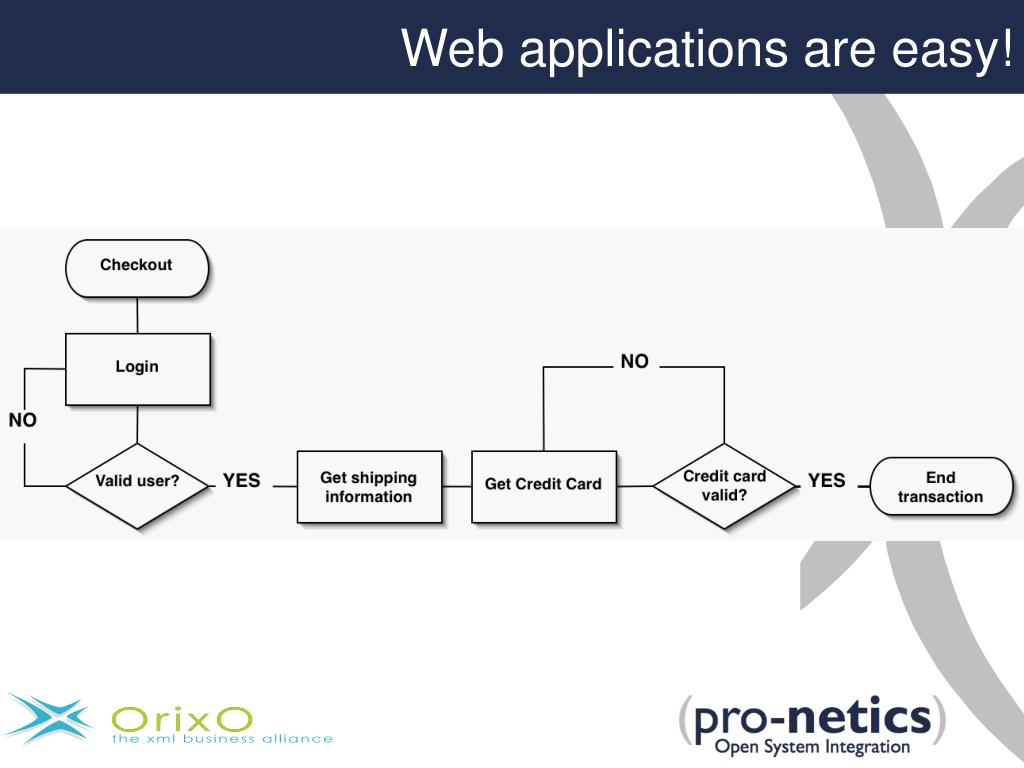 Web applications are easy!

Checkout

Login

NO

Valid user?

YES

Get shipping information

Get Credit Card

NO

Credit card valid?

YES

End transaction

OrixO
the xml business alliance

(pro-netics)
Open System Integration